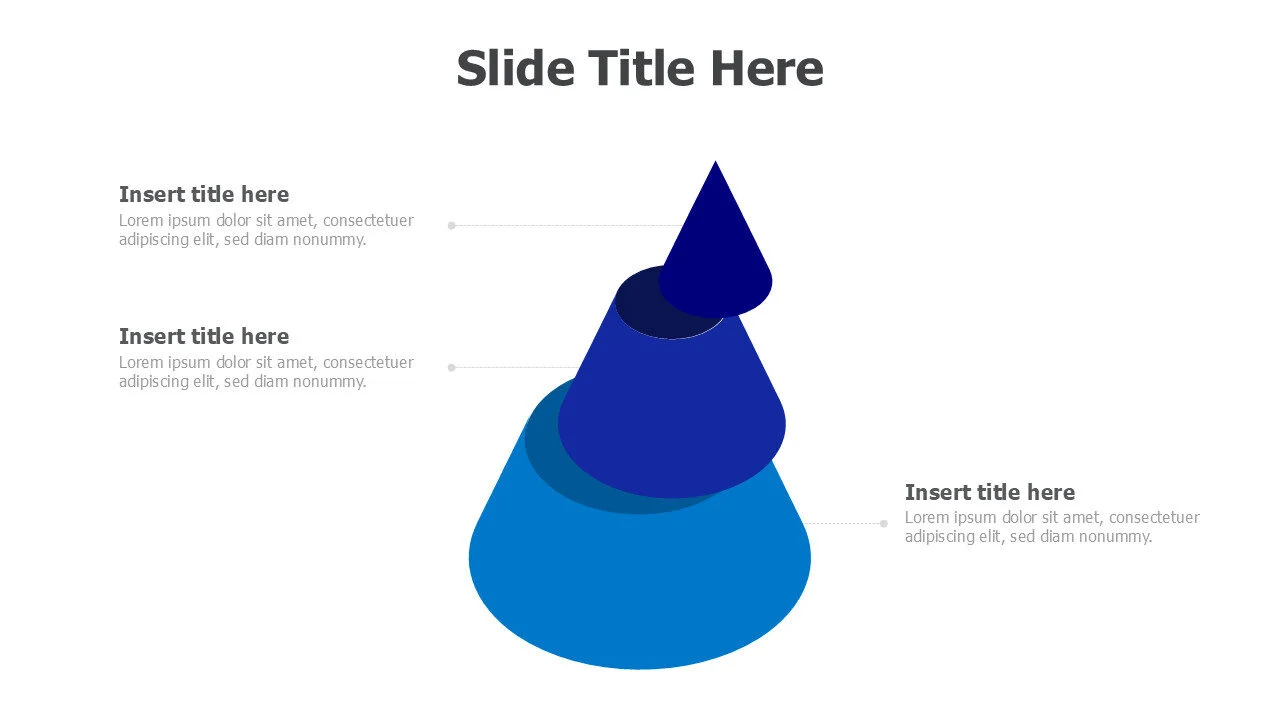 Slide Title Here

Insert title here
Lorem ipsum dolor sit amet, consectetuer adipiscing elit, sed diam nonummy.

Insert title here
Lorem ipsum dolor sit amet, consectetuer adipiscing elit, sed diam nonummy.

Insert title here
Lorem ipsum dolor sit amet, consectetuer adipiscing elit, sed diam nonummy.